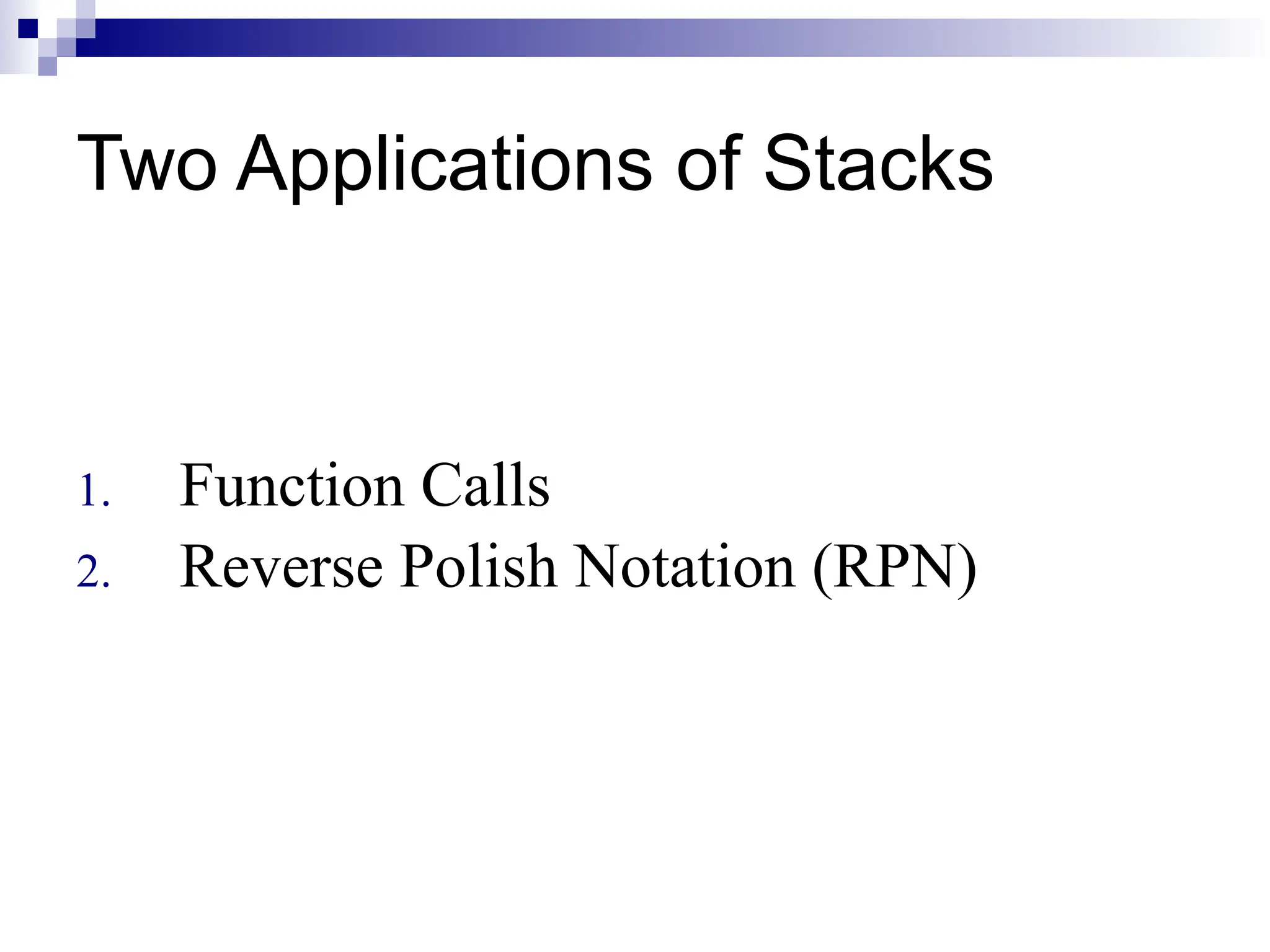 Two Applications of Stacks

1. Function Calls
2. Reverse Polish Notation (RPN)